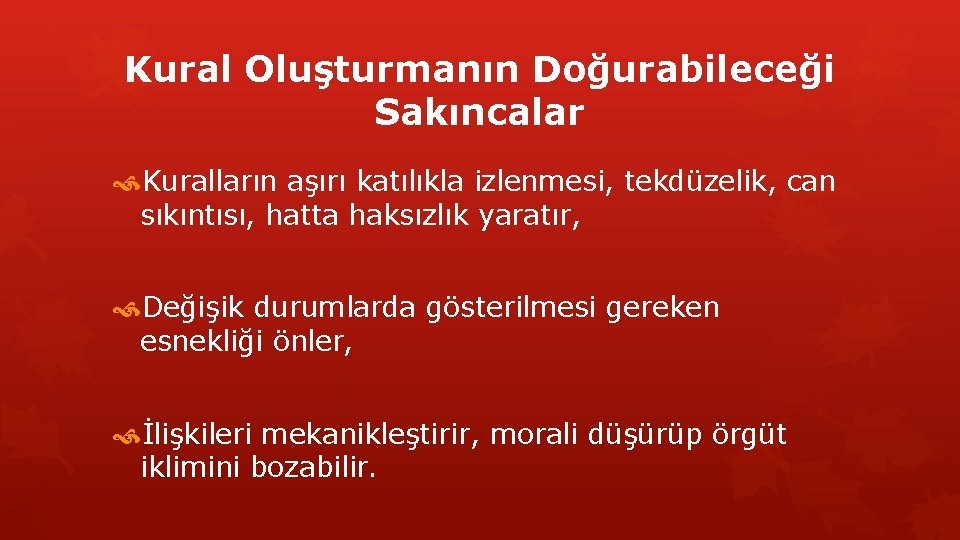 Kural Oluşturmanın Doğurabileceği Sakıncalar

Kuralların aşırı katılıkla izlenmesi, tekdüzelik, can sıkıntısı, hatta haksızlık yaratır,

Değişik durumlarda gösterilmesi gereken esnekliği önler,

İlişkileri mekanikleştirir, morali düşürüp örgüt iklimini bozabilir.